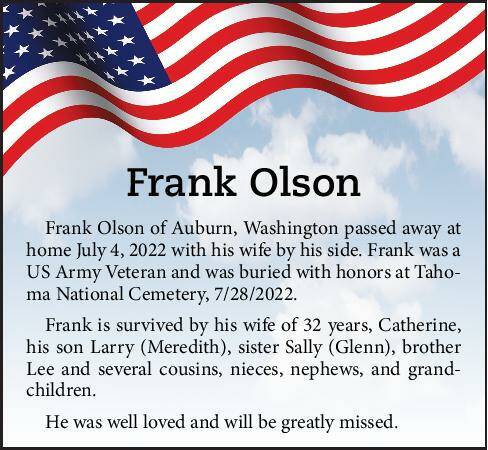 Frank Olson

Frank Olson of Auburn, Washington passed away at home July 4, 2022 with his wife by his side. Frank was a US Army Veteran and was buried with honors at Tahoma National Cemetery, 7/28/2022.

Frank is survived by his wife of 32 years, Catherine, his son Larry (Meredith), sister Sally (Glenn), brother Lee and several cousins, nieces, nephews, and grandchildren.

He was well loved and will be greatly missed.